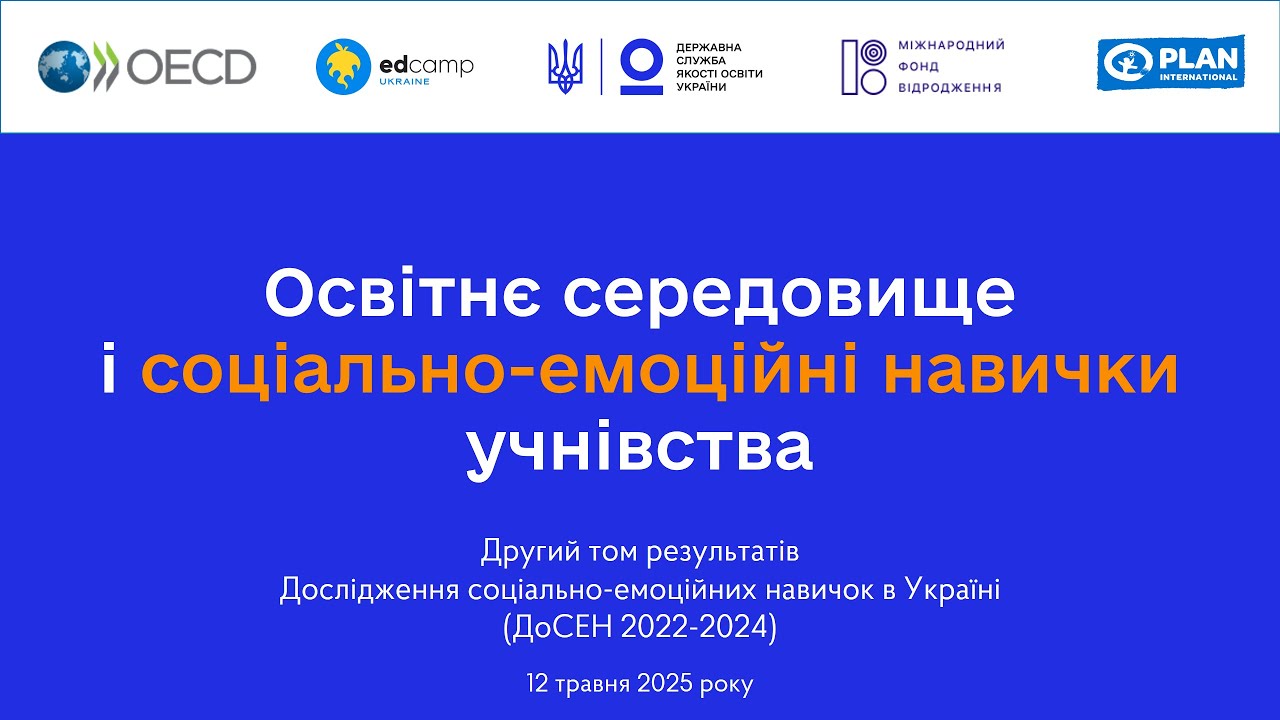 OECD

edcamp UKRAINE

ДЕРЖАВНА СЛУЖБА ЯКОСТІ ОСВІТИ УКРАЇНИ

МІЖНАРОДНИЙ ФОНД ВІДРОДЖЕННЯ

PLAN INTERNATIONAL

Освітнє середовище і соціально-емоційні навички учнівства

Другий том результатів
Дослідження соціально-емоційних навичок в Україні
(ДоСЕН 2022-2024)

12 травня 2025 року